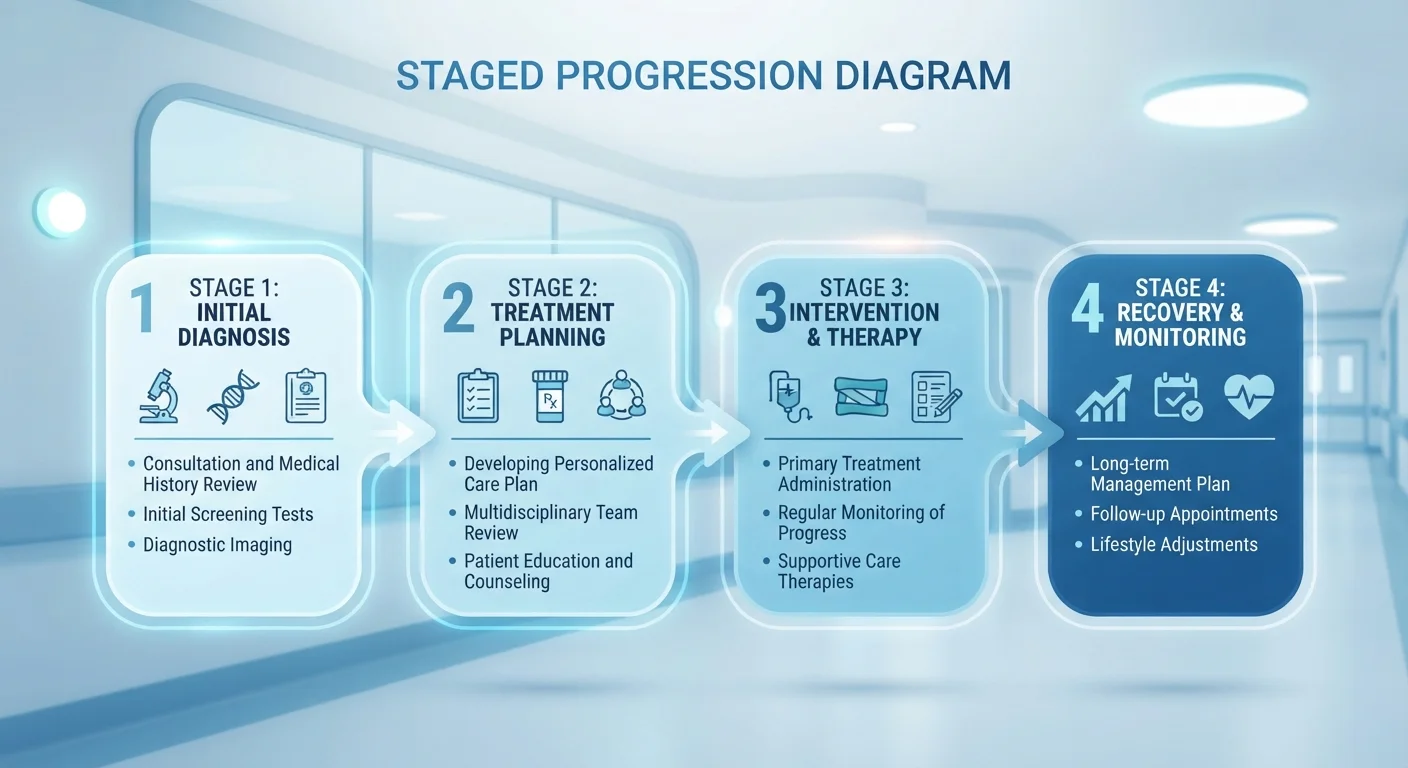 STAGED PROGRESSION DIAGRAM

1 STAGE 1: INITIAL DIAGNOSIS

• Consultation and Medical History Review
• Initial Screening Tests
• Diagnostic Imaging

2 STAGE 2: TREATMENT PLANNING

Rx

• Developing Personalized Care Plan
• Multidisciplinary Team Review
• Patient Education and Counseling

3 STAGE 3: INTERVENTION & THERAPY

• Primary Treatment Administration
• Regular Monitoring of Progress
• Supportive Care Therapies

4 STAGE 4: RECOVERY & MONITORING

• Long-term Management Plan
• Follow-up Appointments
• Lifestyle Adjustments